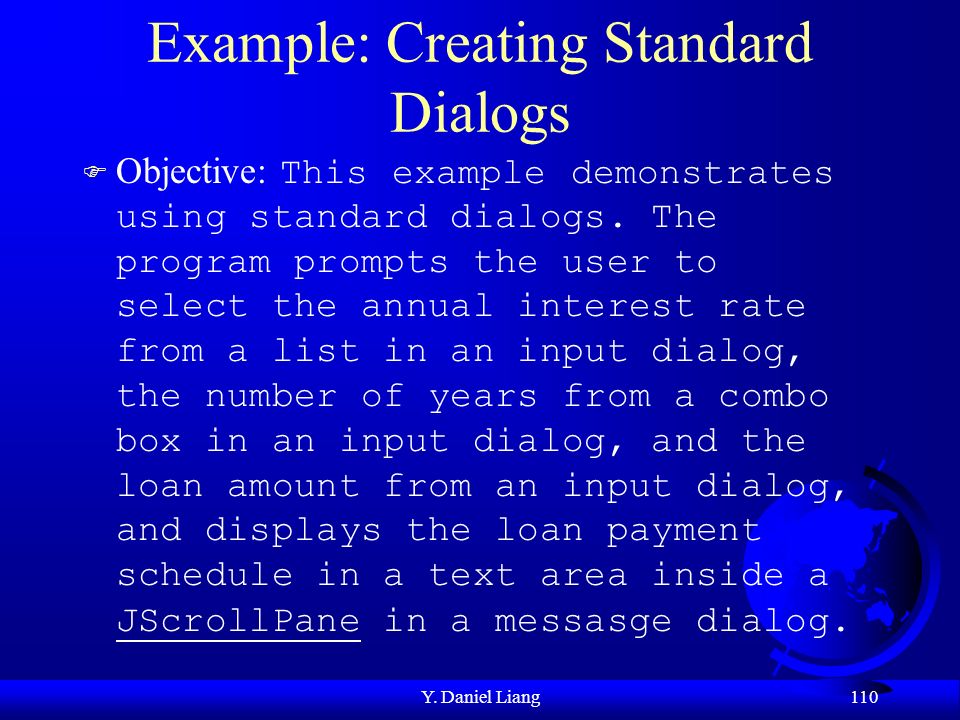 Example: Creating Standard Dialogs

Objective: This example demonstrates using standard dialogs. The program prompts the user to select the annual interest rate from a list in an input dialog, the number of years from a combo box in an input dialog, and the loan amount from an input dialog, and displays the loan payment schedule in a text area inside a JScrollPane in a messasge dialog.

Y. Daniel Liang

110